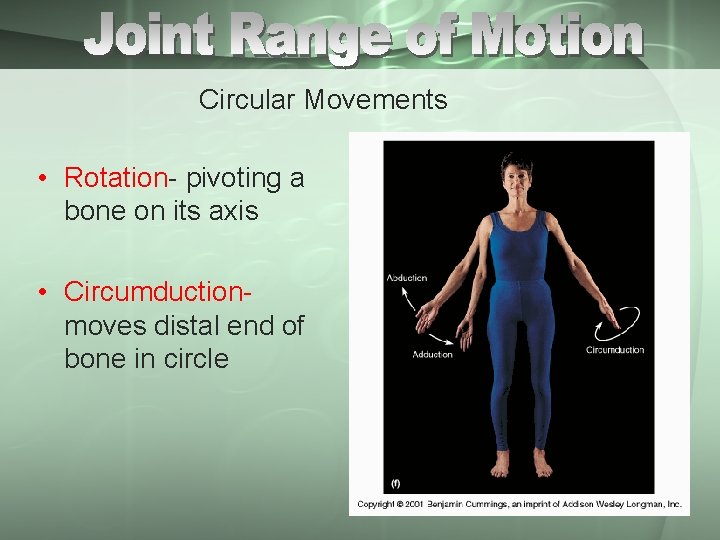 Joint Range of Motion

Circular Movements

• Rotation- pivoting a bone on its axis

• Circumduction- moves distal end of bone in circle

Abduction

Adduction

Circumduction

(f)

Copyright © 2001 Benjamin Cummings, an imprint of Addison Wesley Longman, Inc.